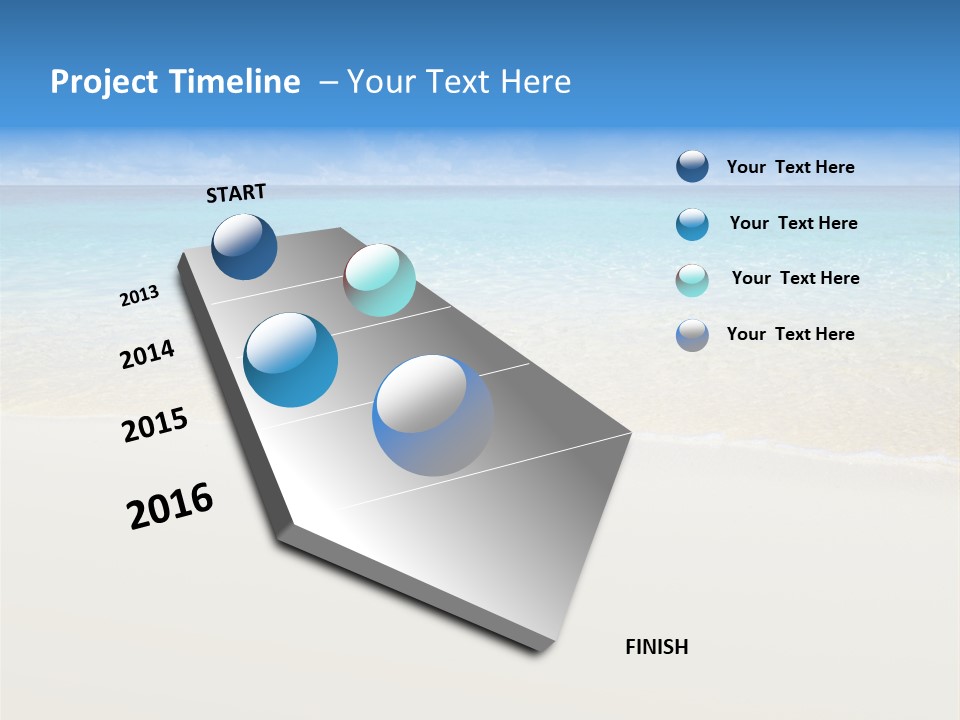 Project Timeline – Your Text Here

START

2013

2014

2015

2016

FINISH

Your Text Here

Your Text Here

Your Text Here

Your Text Here